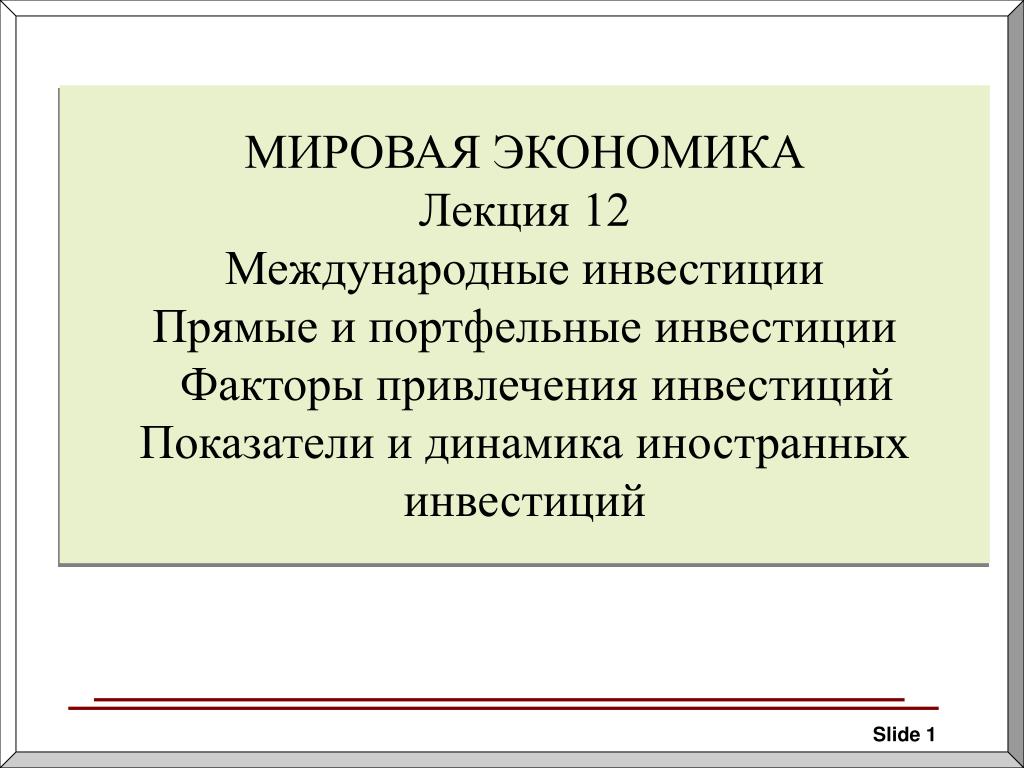 МИРОВАЯ ЭКОНОМИКА
Лекция 12
Международные инвестиции
Прямые и портфельные инвестиции
Факторы привлечения инвестиций
Показатели и динамика иностранных инвестиций

Slide 1